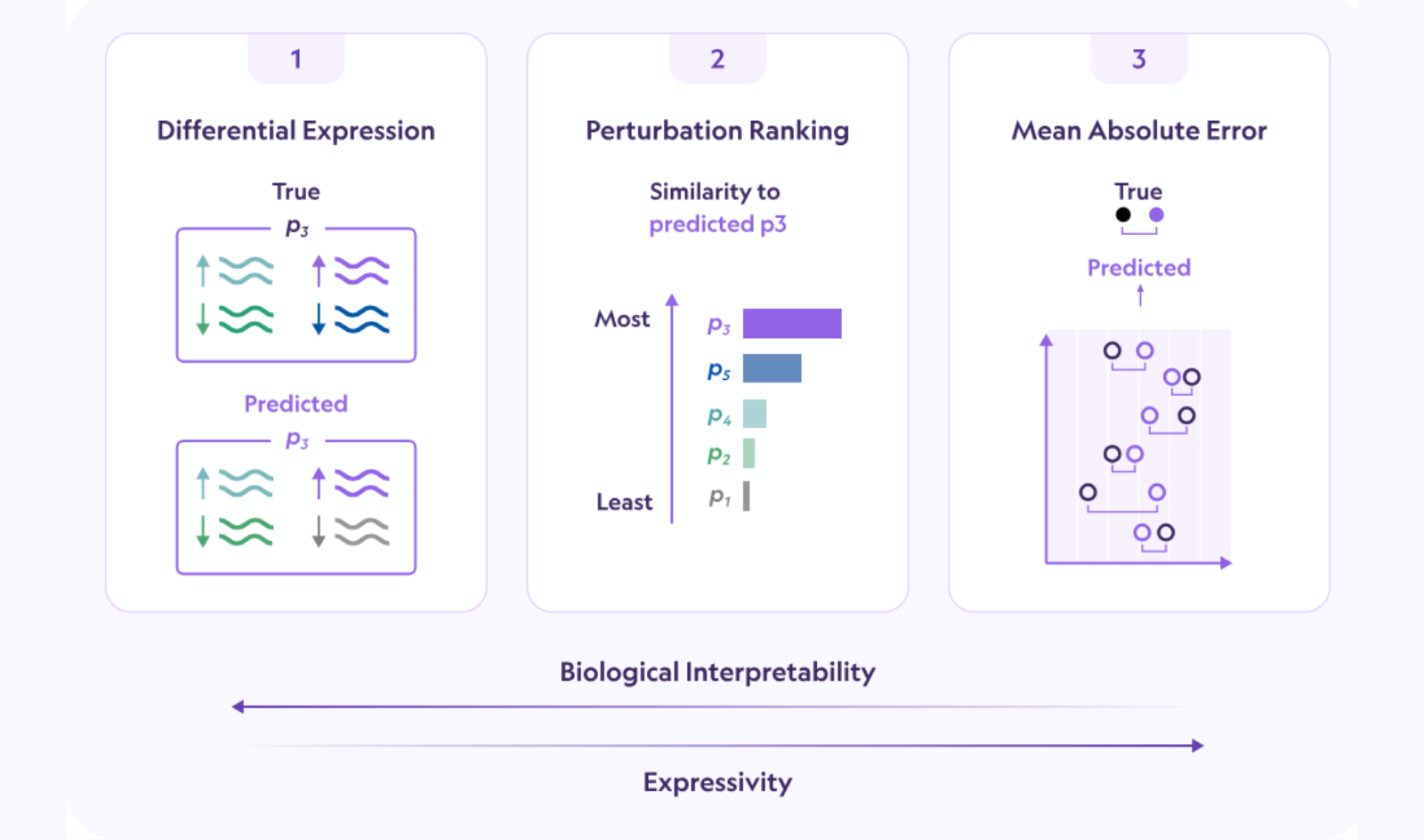 1

Differential Expression

True

$p_3$

Predicted

$p_3$

2

Perturbation Ranking

Similarity to predicted p3

Most

Least

$p_3$

$p_5$

$p_4$

$p_2$

$p_1$

3

Mean Absolute Error

True

Predicted

Biological Interpretability

Expressivity